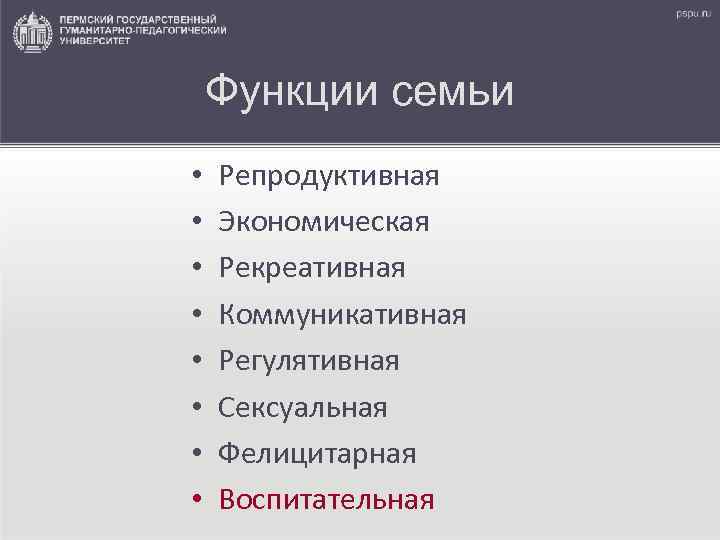 ПЕРМСКИЙ ГОСУДАРСТВЕННЫЙ ГУМАНИТАРНО-ПЕДАГОГИЧЕСКИЙ УНИВЕРСИТЕТ

pspu.ru

Функции семьи

• Репродуктивная
• Экономическая
• Рекреативная
• Коммуникативная
• Регулятивная
• Сексуальная
• Фелицитарная
• Воспитательная